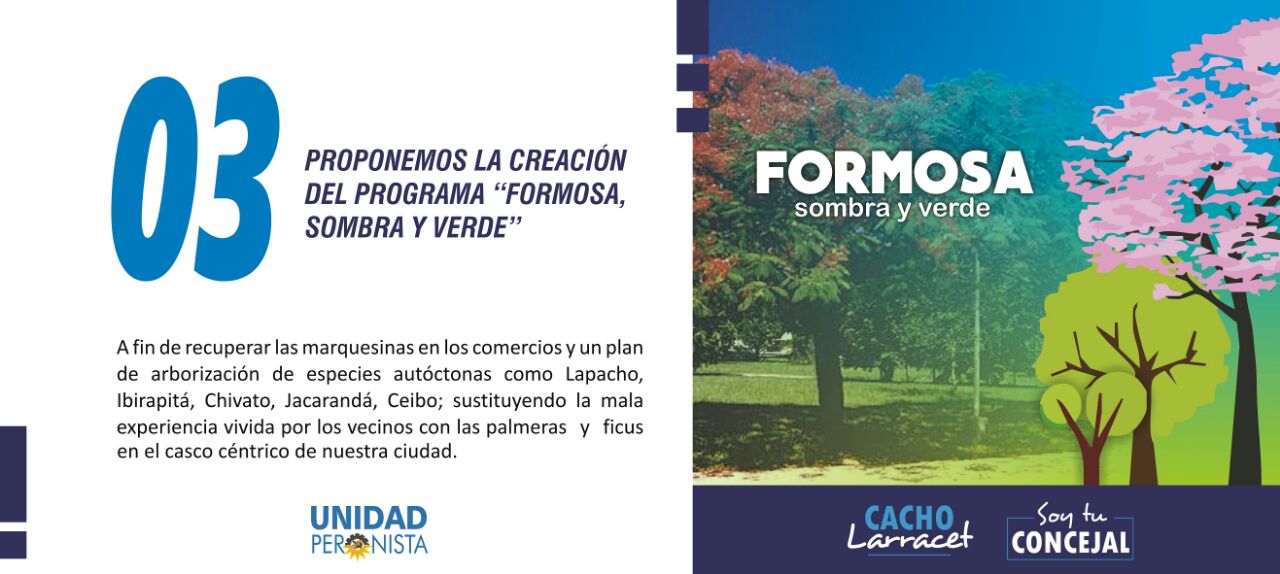 03

PROPONEMOS LA CREACIÓN DEL PROGRAMA "FORMOSA, SOMBRA Y VERDE"

A fin de recuperar las marquesinas en los comercios y un plan de arborización de especies autóctonas como Lapacho, Ibirapitá, Chivato, Jacarandá, Ceibo; sustituyendo la mala experiencia vivida por los vecinos con las palmeras y ficus en el casco céntrico de nuestra ciudad.

UNIDAD PERONISTA

FORMOSA
sombra y verde

CACHO Larracet

Soy tu CONCEJAL